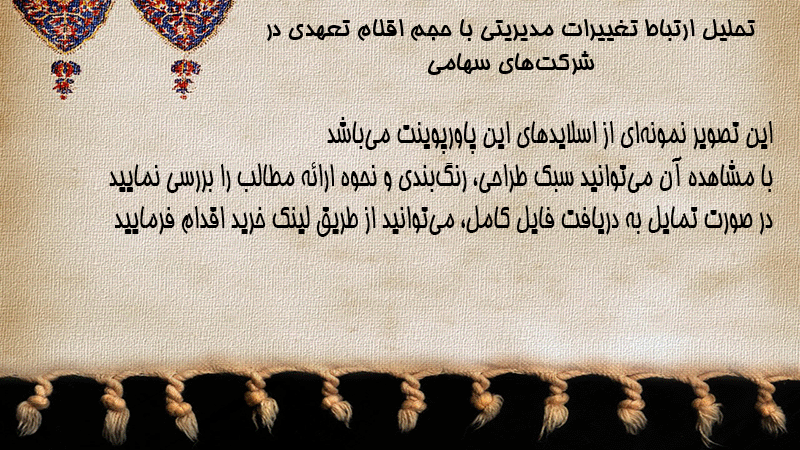 تحلیل ارتباط تغییرات مدیریتی با حجم اقلام تعهدی در شرکت‌های سهامی

این تصویر نمونه‌ای از اسلایدهای این پاورپوینت می‌باشد
با مشاهده آن می‌توانید سبک طراحی، رنگ‌بندی و نحوه ارائه مطالب را بررسی نمایید
در صورت تمایل به دریافت فایل کامل، می‌توانید از طریق لینک خرید اقدام فرمایید